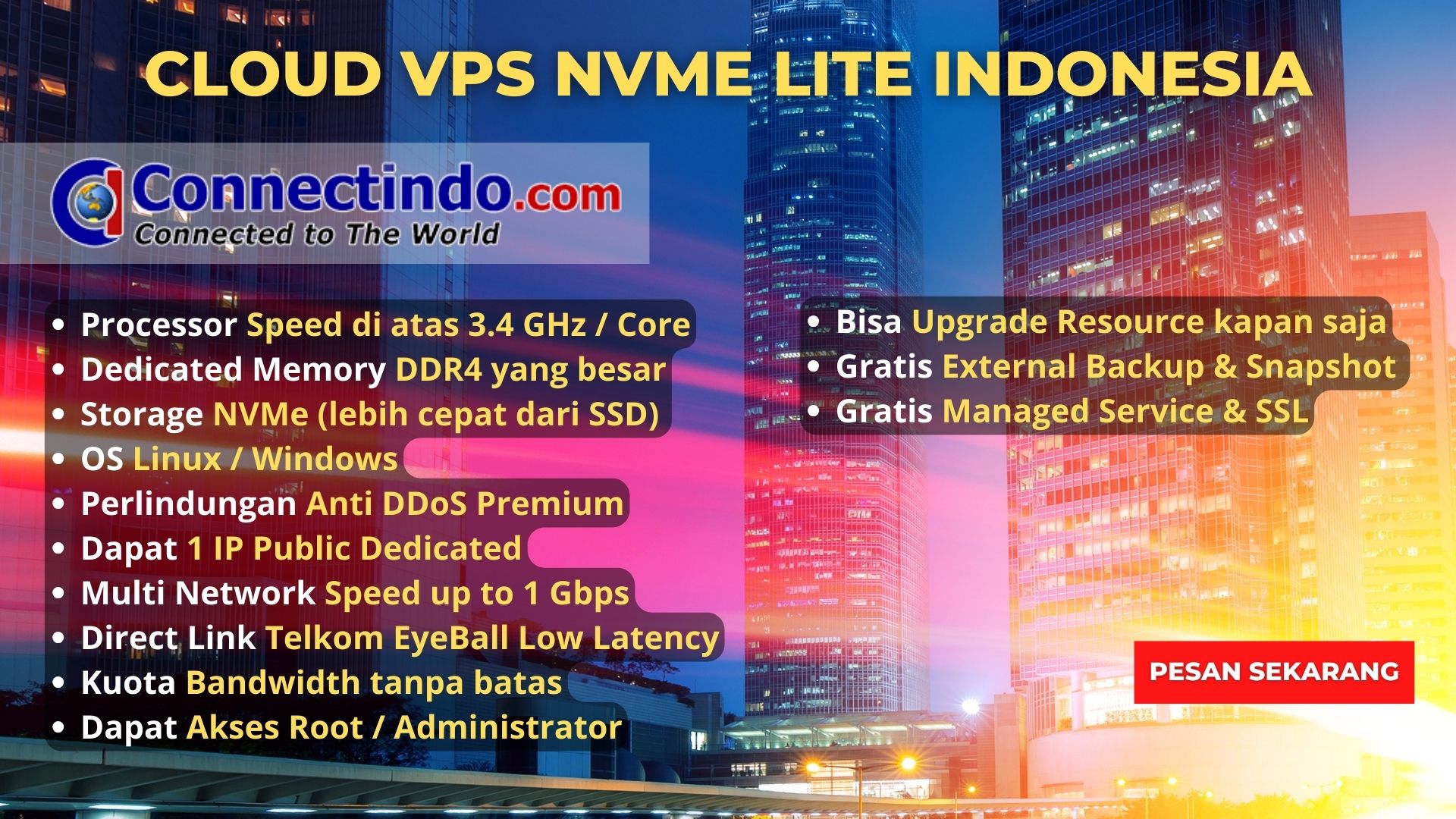 CLOUD VPS NVME LITE INDONESIA

Connectindo.com
Connected to The World

- Processor Speed di atas 3.4 GHz / Core
- Dedicated Memory DDR4 yang besar
- Storage NVMe (lebih cepat dari SSD)
- OS Linux / Windows
- Perlindungan Anti DDoS Premium
- Dapat 1 IP Public Dedicated
- Multi Network Speed up to 1 Gbps
- Direct Link Telkom EyeBall Low Latency
- Kuota Bandwidth tanpa batas
- Dapat Akses Root / Administrator

- Bisa Upgrade Resource kapan saja
- Gratis External Backup & Snapshot
- Gratis Managed Service & SSL

PESAN SEKARANG